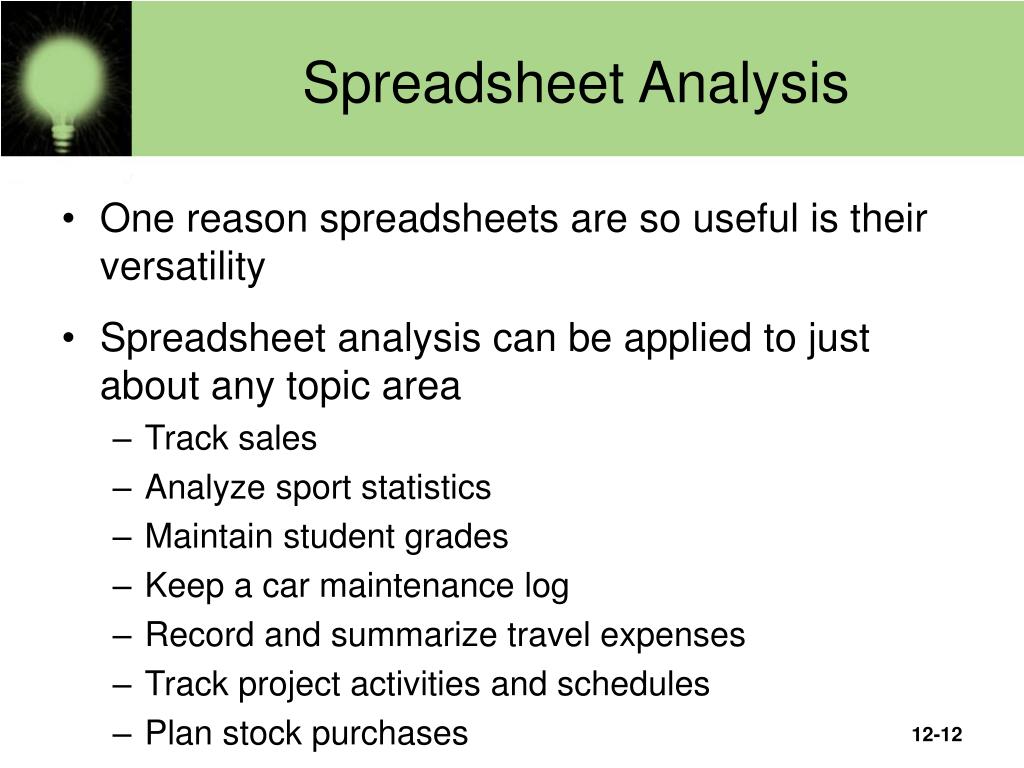 Spreadsheet Analysis

• One reason spreadsheets are so useful is their versatility

• Spreadsheet analysis can be applied to just about any topic area
– Track sales
– Analyze sport statistics
– Maintain student grades
– Keep a car maintenance log
– Record and summarize travel expenses
– Track project activities and schedules
– Plan stock purchases

12-12